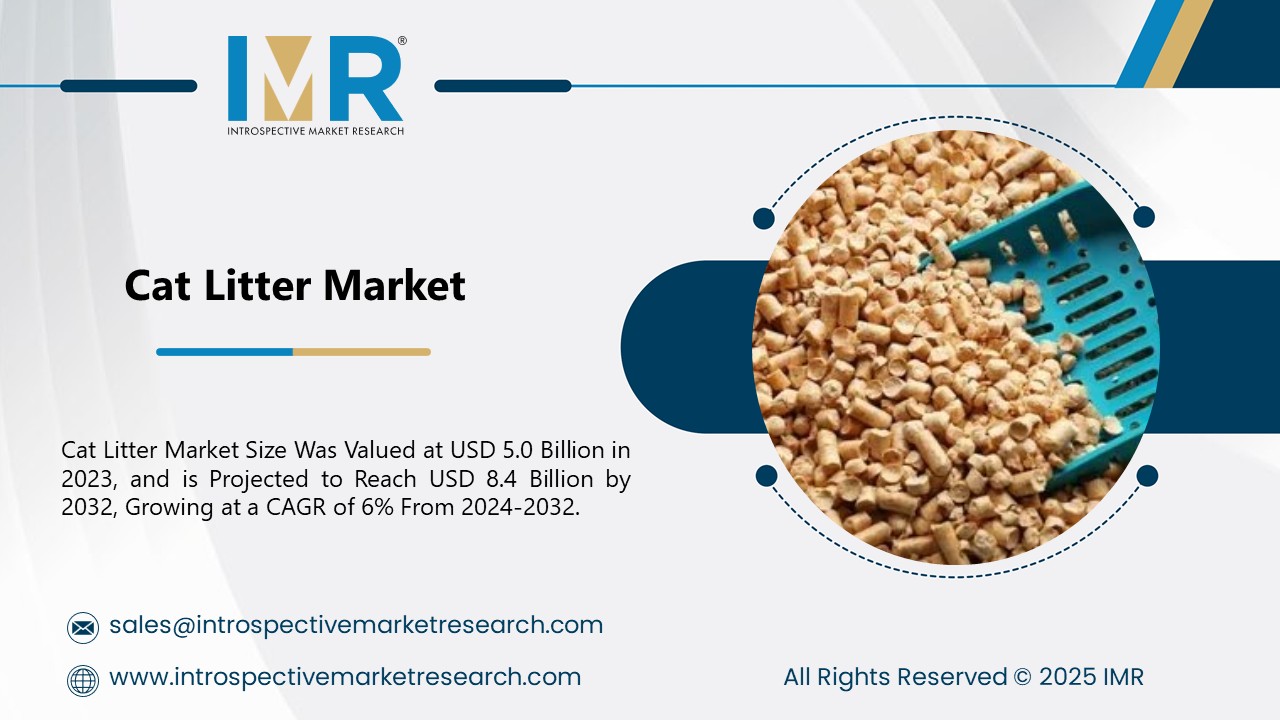 IMR®
INTROSPECTIVE MARKET RESEARCH

Cat Litter Market

Cat Litter Market Size Was Valued at USD 5.0 Billion in 2023, and is Projected to Reach USD 8.4 Billion by 2032, Growing at a CAGR of 6% From 2024-2032.

sales@introspectivemarketresearch.com

www.introspectivemarketresearch.com

All Rights Reserved © 2025 IMR